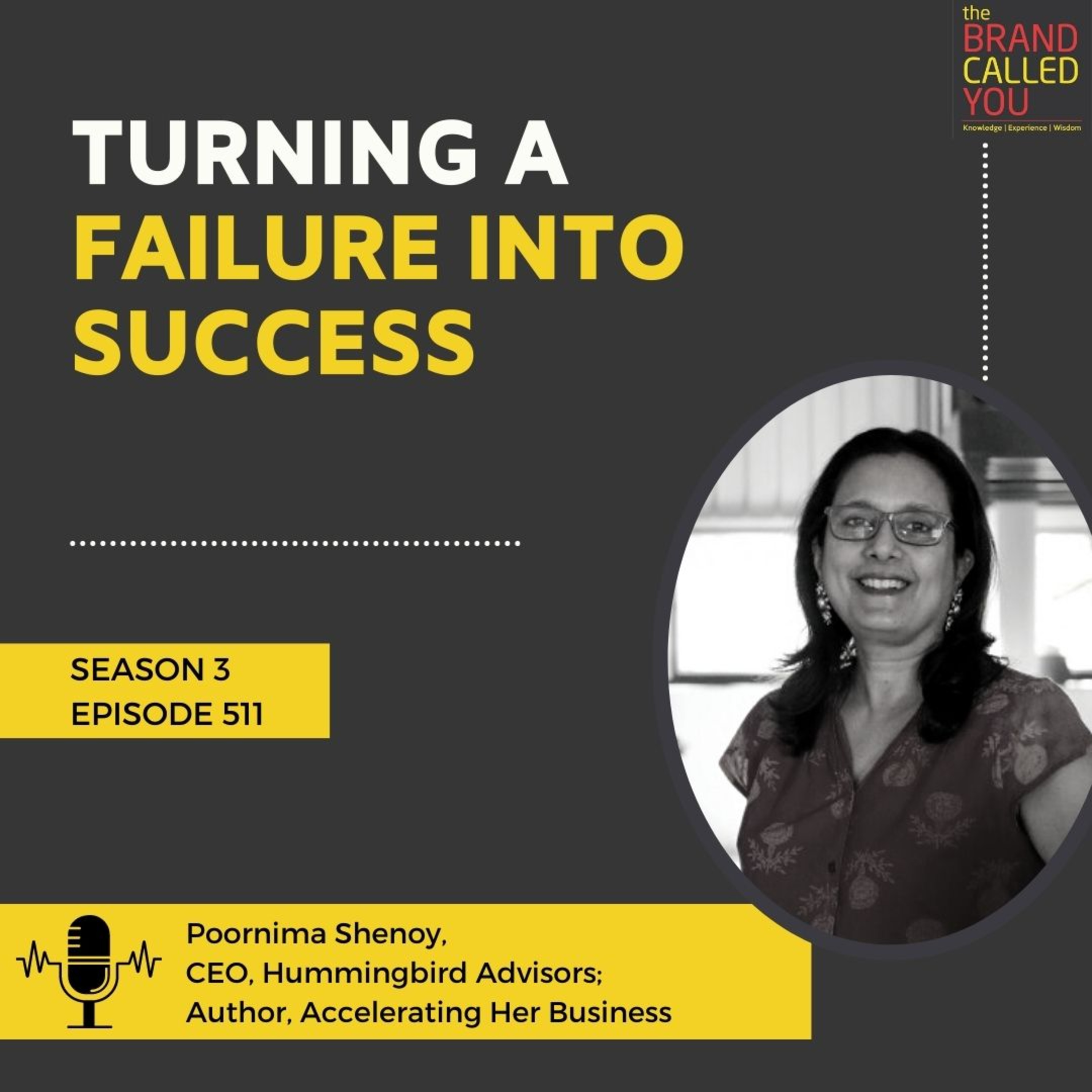 the
BRAND
CALLED
YOU
Knowledge | Experience | Wisdom

TURNING A
FAILURE INTO
SUCCESS

SEASON 3
EPISODE 511

Poornima Shenoy,
CEO, Hummingbird Advisors;
Author, Accelerating Her Business